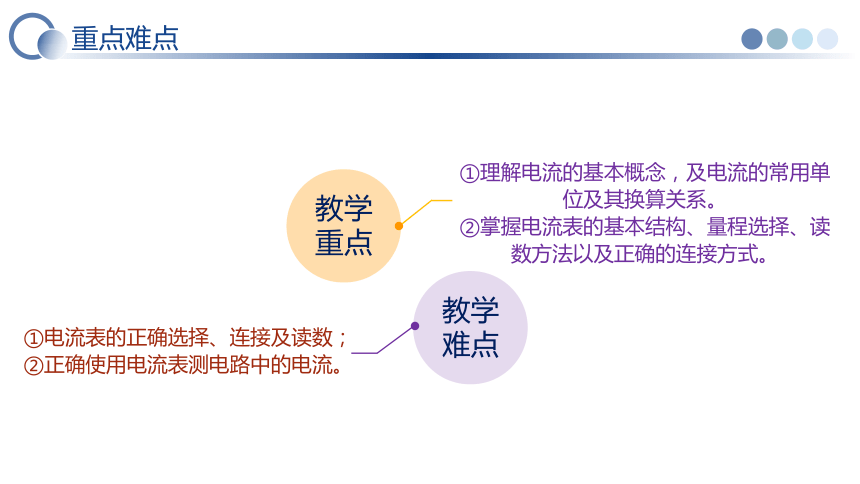 重点难点

教学重点

①理解电流的基本概念，及电流的常用单位及其换算关系。
②掌握电流表的基本结构、量程选择、读数方法以及正确的连接方式。

教学难点

①电流表的正确选择、连接及读数；
②正确使用电流表测电路中的电流。